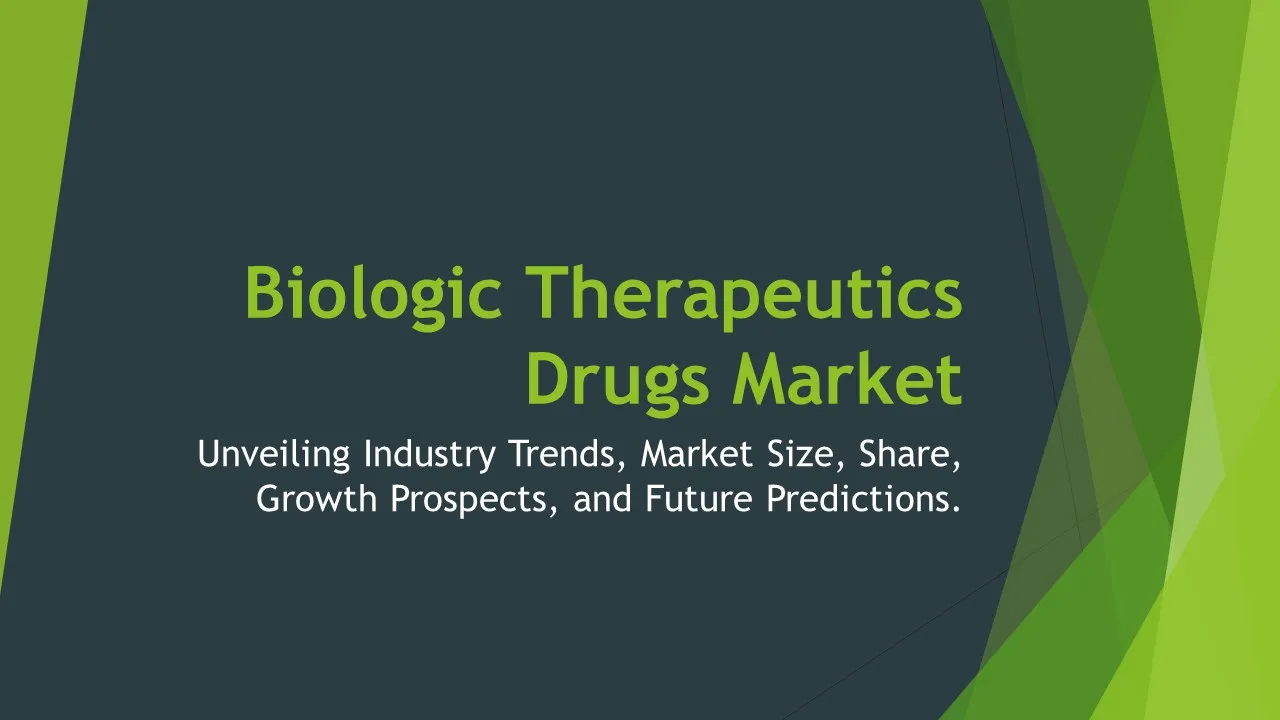 Biologic Therapeutics Drugs Market

Unveiling Industry Trends, Market Size, Share, Growth Prospects, and Future Predictions.